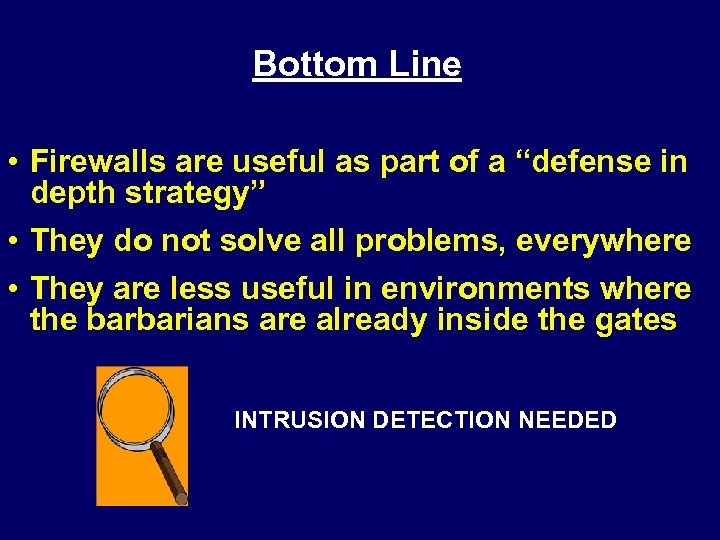 Bottom Line

• Firewalls are useful as part of a “defense in depth strategy”

• They do not solve all problems, everywhere

• They are less useful in environments where the barbarians are already inside the gates

INTRUSION DETECTION NEEDED